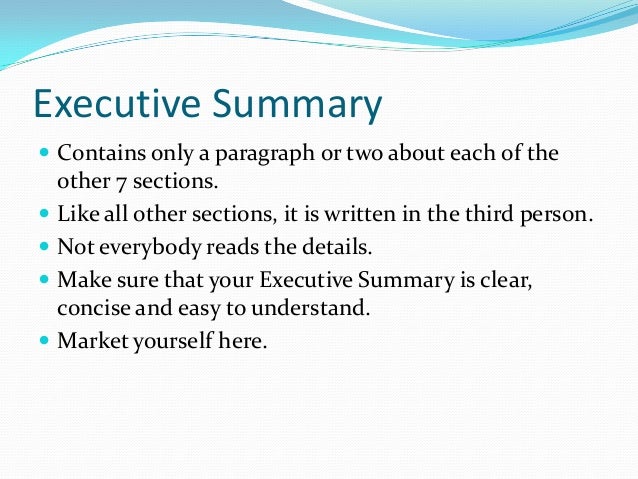 Executive Summary

- Contains only a paragraph or two about each of the other 7 sections.
- Like all other sections, it is written in the third person.
- Not everybody reads the details.
- Make sure that your Executive Summary is clear, concise and easy to understand.
- Market yourself here.